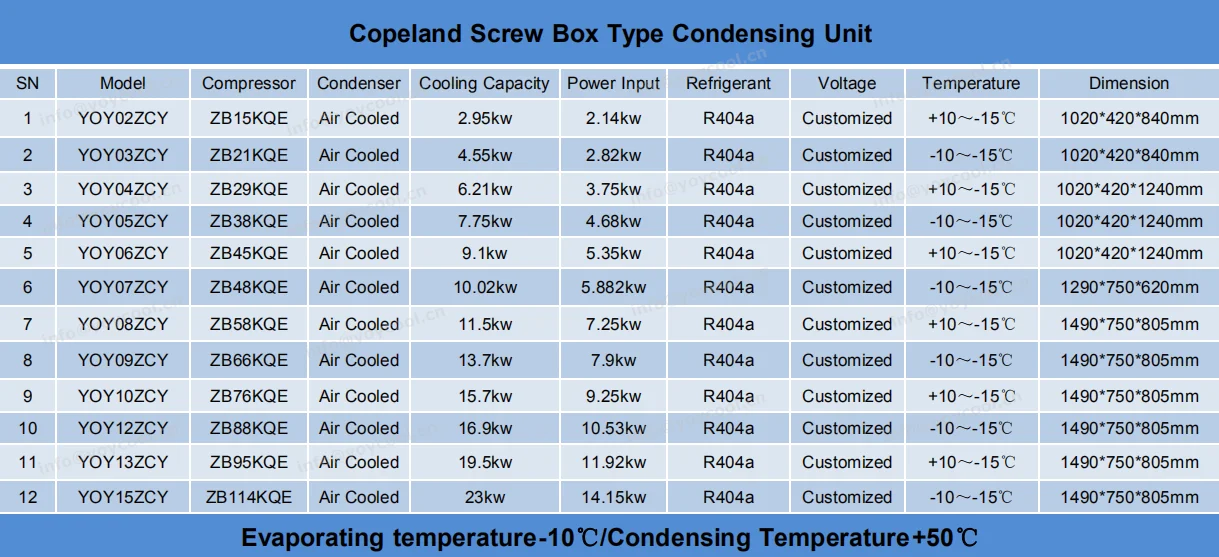 Copeland Screw Box Type Condensing Unit

| SN | Model | Compressor | Condenser | Cooling Capacity | Power Input | Refrigerant | Voltage | Temperature | Dimension |
|---|---|---|---|---|---|---|---|---|---|
| 1 | YOY02ZCY | ZB15KQE | Air Cooled | 2.95kw | 2.14kw | R404a | Customized | +10～-15℃ | 1020*420*840mm |
| 2 | YOY03ZCY | ZB21KQE | Air Cooled | 4.55kw | 2.82kw | R404a | Customized | -10～-15℃ | 1020*420*840mm |
| 3 | YOY04ZCY | ZB29KQE | Air Cooled | 6.21kw | 3.75kw | R404a | Customized | +10～-15℃ | 1020*420*1240mm |
| 4 | YOY05ZCY | ZB38KQE | Air Cooled | 7.75kw | 4.68kw | R404a | Customized | -10～-15℃ | 1020*420*1240mm |
| 5 | YOY06ZCY | ZB45KQE | Air Cooled | 9.1kw | 5.35kw | R404a | Customized | +10～-15℃ | 1020*420*1240mm |
| 6 | YOY07ZCY | ZB48KQE | Air Cooled | 10.02kw | 5.882kw | R404a | Customized | -10～-15℃ | 1290*750*620mm |
| 7 | YOY08ZCY | ZB58KQE | Air Cooled | 11.5kw | 7.25kw | R404a | Customized | +10～-15℃ | 1490*750*805mm |
| 8 | YOY09ZCY | ZB66KQE | Air Cooled | 13.7kw | 7.9kw | R404a | Customized | -10～-15℃ | 1490*750*805mm |
| 9 | YOY10ZCY | ZB76KQE | Air Cooled | 15.7kw | 9.25kw | R404a | Customized | +10～-15℃ | 1490*750*805mm |
| 10 | YOY12ZCY | ZB88KQE | Air Cooled | 16.9kw | 10.53kw | R404a | Customized | -10～-15℃ | 1490*750*805mm |
| 11 | YOY13ZCY | ZB95KQE | Air Cooled | 19.5kw | 11.92kw | R404a | Customized | +10～-15℃ | 1490*750*805mm |
| 12 | YOY15ZCY | ZB114KQE | Air Cooled | 23kw | 14.15kw | R404a | Customized | -10～-15℃ | 1490*750*805mm |

Evaporating temperature-10℃/Condensing Temperature+50℃